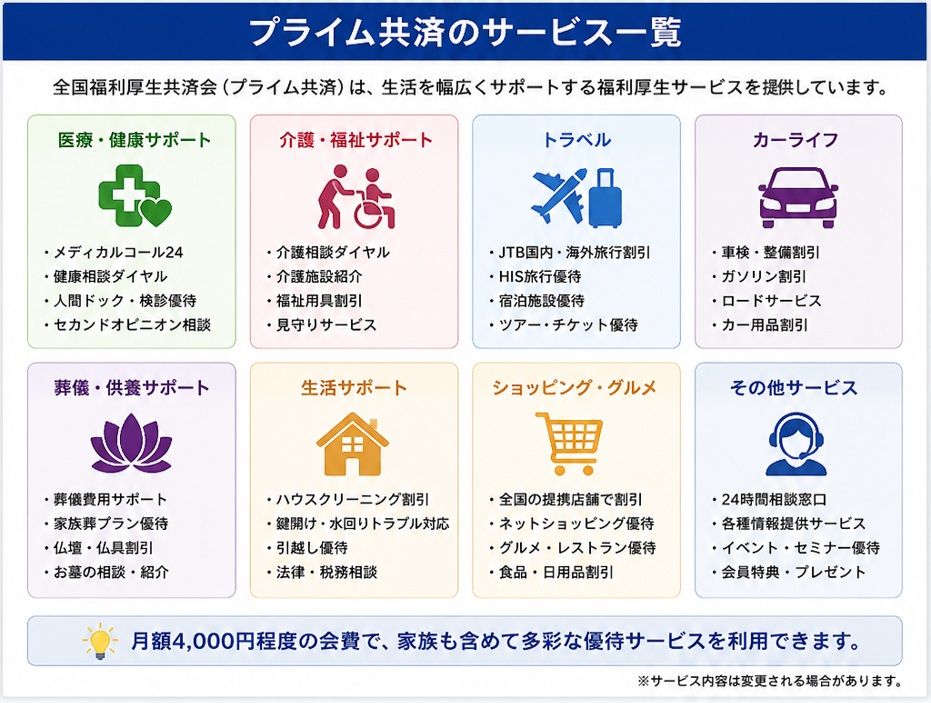 プライム共済のサービス一覧

全国福利厚生共済会（プライム共済）は、生活を幅広くサポートする福利厚生サービスを提供しています。

医療・健康サポート
・メディカルコール24
・健康相談ダイヤル
・人間ドック・検診優待
・セカンドオピニオン相談

介護・福祉サポート
・介護相談ダイヤル
・介護施設紹介
・福祉用具割引
・見守りサービス

トラベル
・JTB国内・海外旅行割引
・HIS旅行優待
・宿泊施設優待
・ツアー・チケット優待

カーライフ
・車検・整備割引
・ガソリン割引
・ロードサービス
・カー用品割引

葬儀・供養サポート
・葬儀費用サポート
・家族葬プラン優待
・仏壇・仏具割引
・お墓の相談・紹介

生活サポート
・ハウスクリーニング割引
・鍵開け・水回りトラブル対応
・引越し優待
・法律・税務相談

ショッピング・グルメ
・全国の提携店舗で割引
・ネットショッピング優待
・グルメ・レストラン優待
・食品・日用品割引

その他サービス
・24時間相談窓口
・各種情報提供サービス
・イベント・セミナー優待
・会員特典・プレゼント

月額4,000円程度の会費で、家族も含めて多彩な優待サービスを利用できます。

※サービス内容は変更される場合があります。